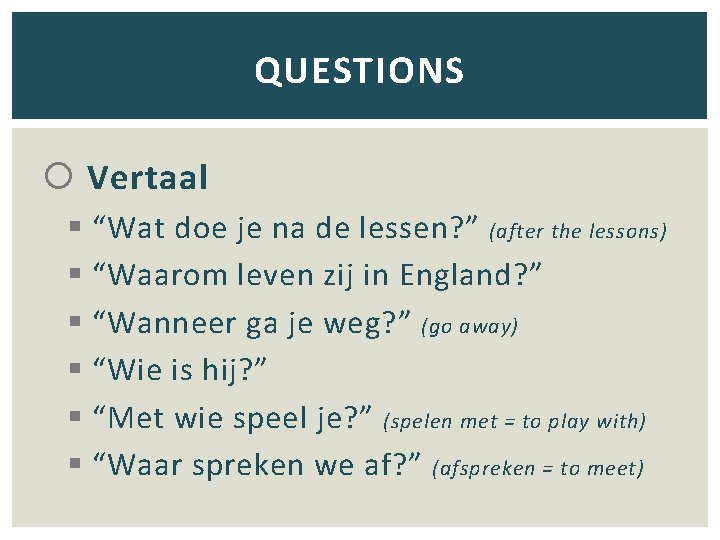 QUESTIONS

Vertaal

“Wat doe je na de lessen?” (after the lessons)

“Waarom leven zij in England?”

“Wanneer ga je weg?” (go away)

“Wie is hij?”

“Met wie speel je?” (spelen met = to play with)

“Waar spreken we af?” (afspreken = to meet)